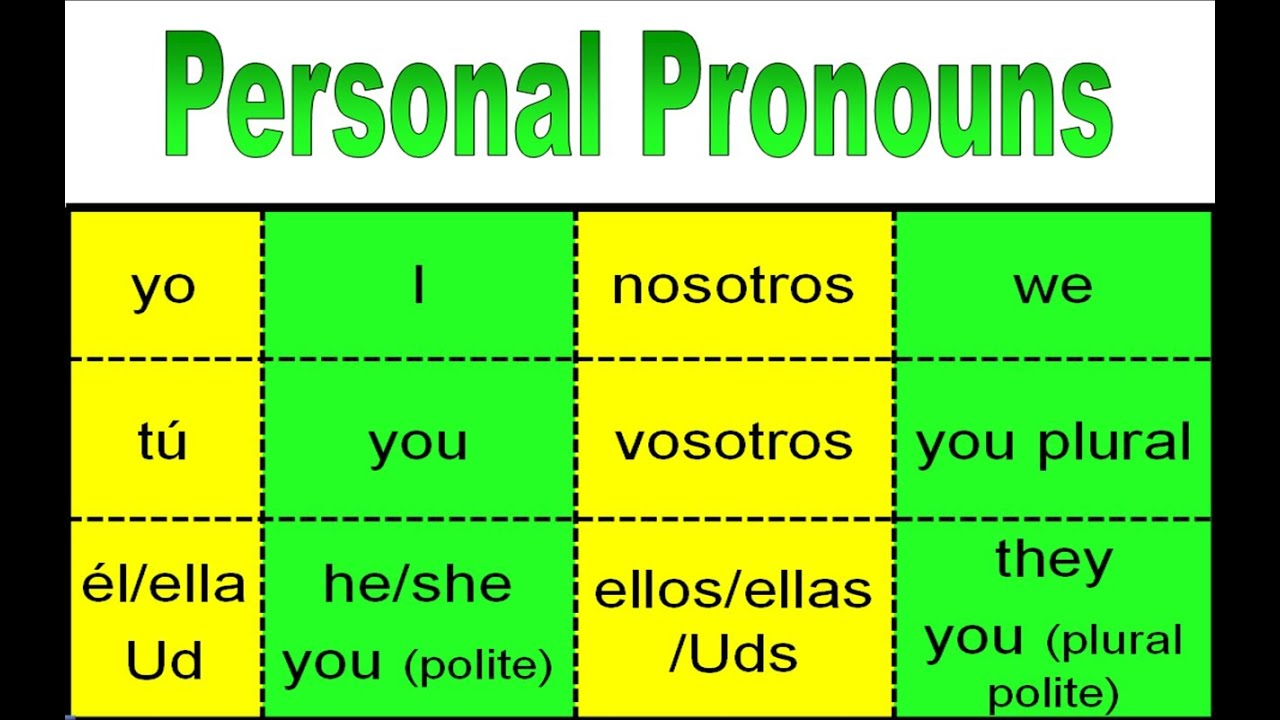 Personal Pronouns

| yo | I | nosotros | we |
|---|---|---|---|
| tú | you | vosotros | you plural |
| él/ella Ud | he/she you (polite) | ellos/ellas /Uds | they you (plural polite) |